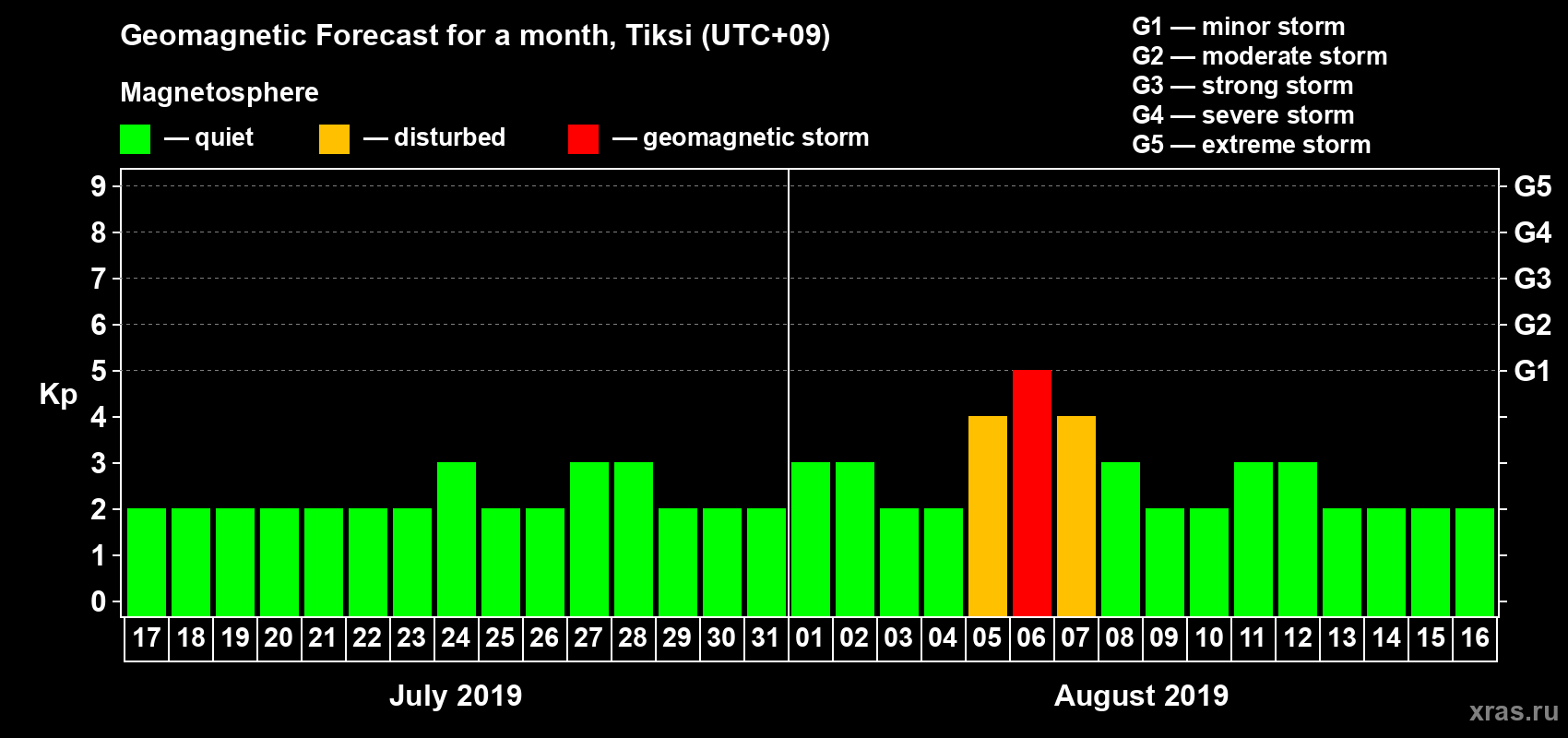 Geomagnetic Forecast for a month, Tiksi (UTC+09)

Magnetosphere

— quiet — disturbed — geomagnetic storm

G1 — minor storm
G2 — moderate storm
G3 — strong storm
G4 — severe storm
G5 — extreme storm

Kp

9
8
7
6
5
4
3
2
1
0

G5
G4
G3
G2
G1

17 18 19 20 21 22 23 24 25 26 27 28 29 30 31 01 02 03 04 05 06 07 08 09 10 11 12 13 14 15 16

July 2019

August 2019

xras.ru